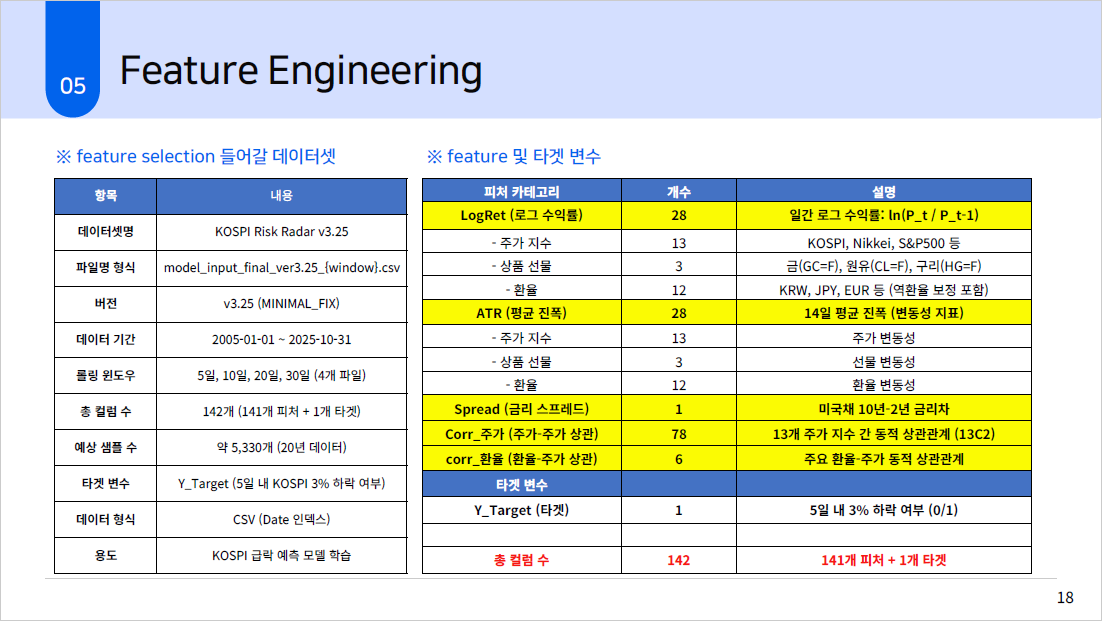 05 Feature Engineering

※ feature selection 들어갈 데이터셋

| 항목 | 내용 |
|---|---|
| 데이터셋명 | KOSPI Risk Radar v3.25 |
| 파일명 형식 | model_input_final_ver3.25_{window}.csv |
| 버전 | v3.25 (MINIMAL_FIX) |
| 데이터 기간 | 2005-01-01 ~ 2025-10-31 |
| 롤링 윈도우 | 5일, 10일, 20일, 30일 (4개 파일) |
| 총 컬럼 수 | 142개 (141개 피처 + 1개 타겟) |
| 예상 샘플 수 | 약 5,330개 (20년 데이터) |
| 타겟 변수 | Y_Target (5일 내 KOSPI 3% 하락 여부) |
| 데이터 형식 | CSV (Date 인덱스) |
| 용도 | KOSPI 급락 예측 모델 학습 |

※ feature 및 타겟 변수

| 피처 카테고리 | 개수 | 설명 |
|---|---|---|
| LogRet (로그 수익률) | 28 | 일간 로그 수익률: ln(P_t / P_t-1) |
| - 주가 지수 | 13 | KOSPI, Nikkei, S&P500 등 |
| - 상품 선물 | 3 | 금(GC=F), 원유(CL=F), 구리(HG=F) |
| - 환율 | 12 | KRW, JPY, EUR 등 (역환율 보정 포함) |
| ATR (평균 진폭) | 28 | 14일 평균 진폭 (변동성 지표) |
| - 주가 지수 | 13 | 주가 변동성 |
| - 상품 선물 | 3 | 선물 변동성 |
| - 환율 | 12 | 환율 변동성 |
| Spread (금리 스프레드) | 1 | 미국채 10년-2년 금리차 |
| Corr_주가 (주가-주가 상관) | 78 | 13개 주가 지수 간 동적 상관관계 (13C2) |
| corr_환율 (환율-주가 상관) | 6 | 주요 환율-주가 동적 상관관계 |
| 타겟 변수 | | |
| Y_Target (타겟) | 1 | 5일 내 3% 하락 여부 (0/1) |
| | | |
| 총 컬럼 수 | 142 | 141개 피처 + 1개 타겟 |

18